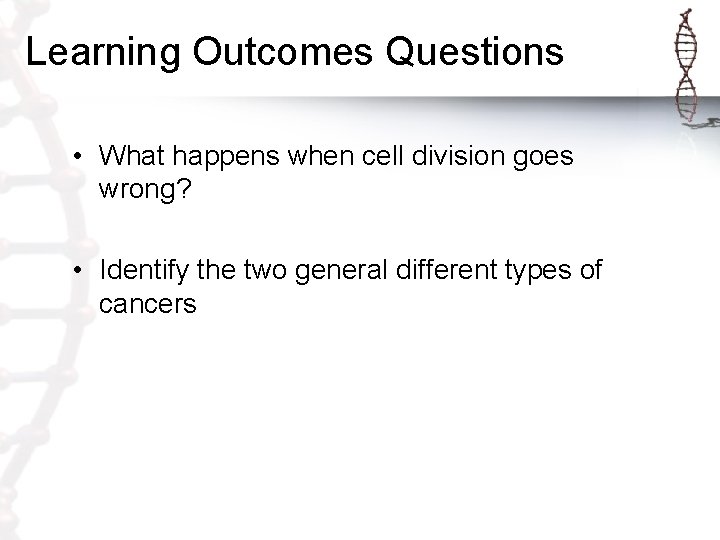 Learning Outcomes Questions

• What happens when cell division goes wrong?

• Identify the two general different types of cancers